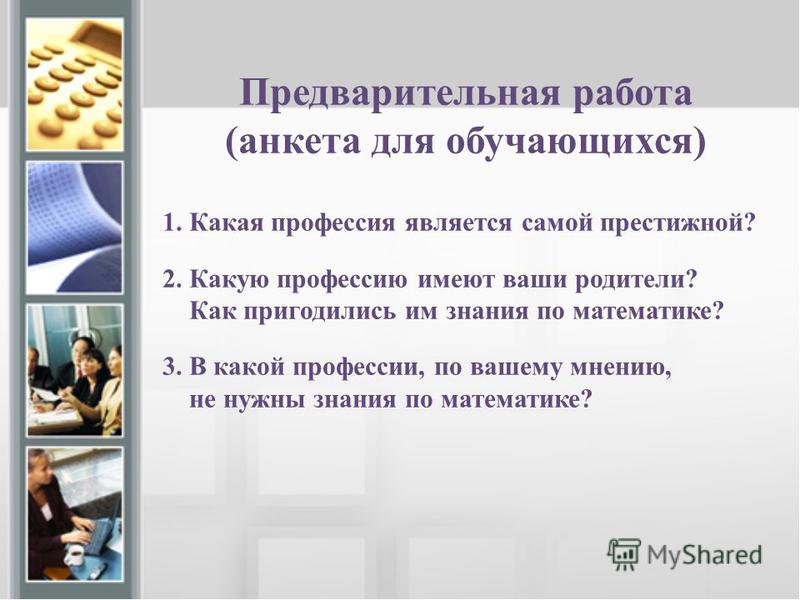 Предварительная работа (анкета для обучающихся)

1. Какая профессия является самой престижной?

2. Какую профессию имеют ваши родители? Как пригодились им знания по математике?

3. В какой профессии, по вашему мнению, не нужны знания по математике?

MyShared